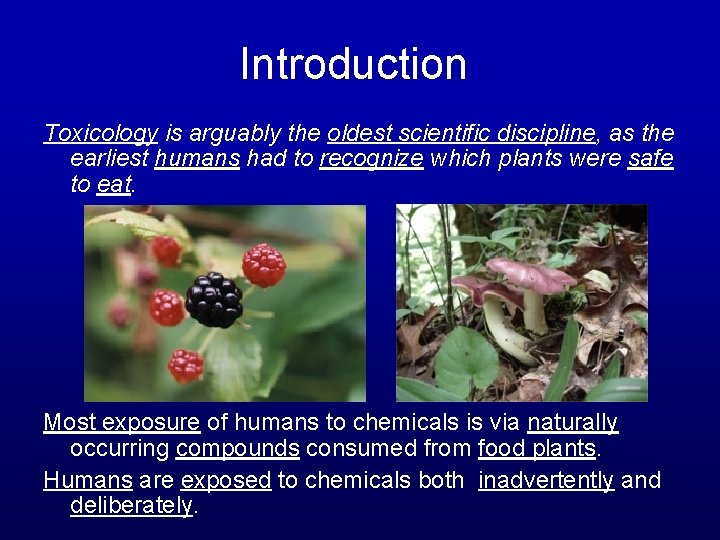 Introduction

Toxicology is arguably the oldest scientific discipline, as the earliest humans had to recognize which plants were safe to eat.

Most exposure of humans to chemicals is via naturally occurring compounds consumed from food plants.

Humans are exposed to chemicals both inadvertently and deliberately.